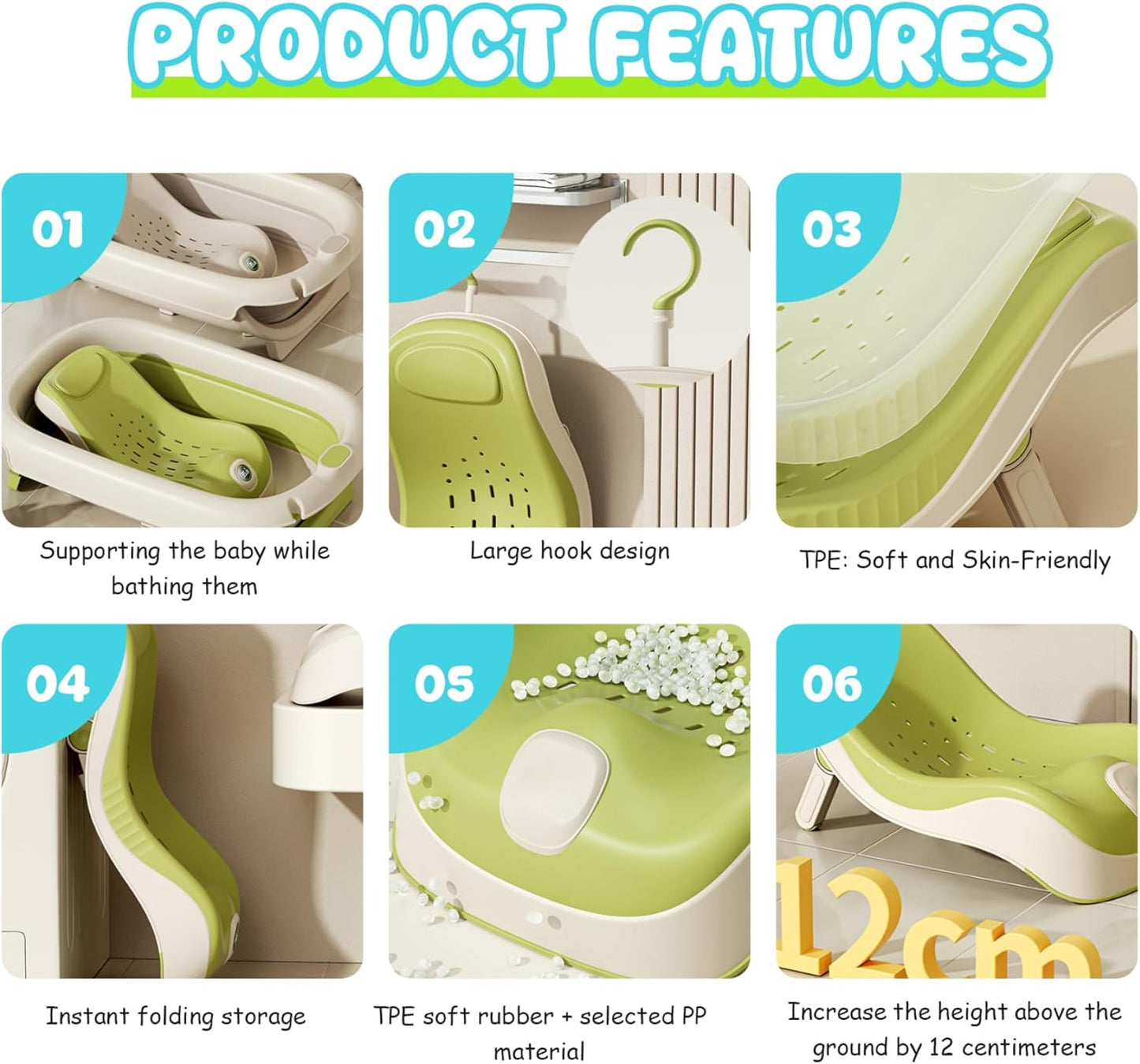 PRODUCT FEATURES

01

Supporting the baby while bathing them

02

Large hook design

03

TPE: Soft and Skin-Friendly

04

Instant folding storage

05

TPE soft rubber + selected PP material

06

12cm

Increase the height above the ground by 12 centimeters